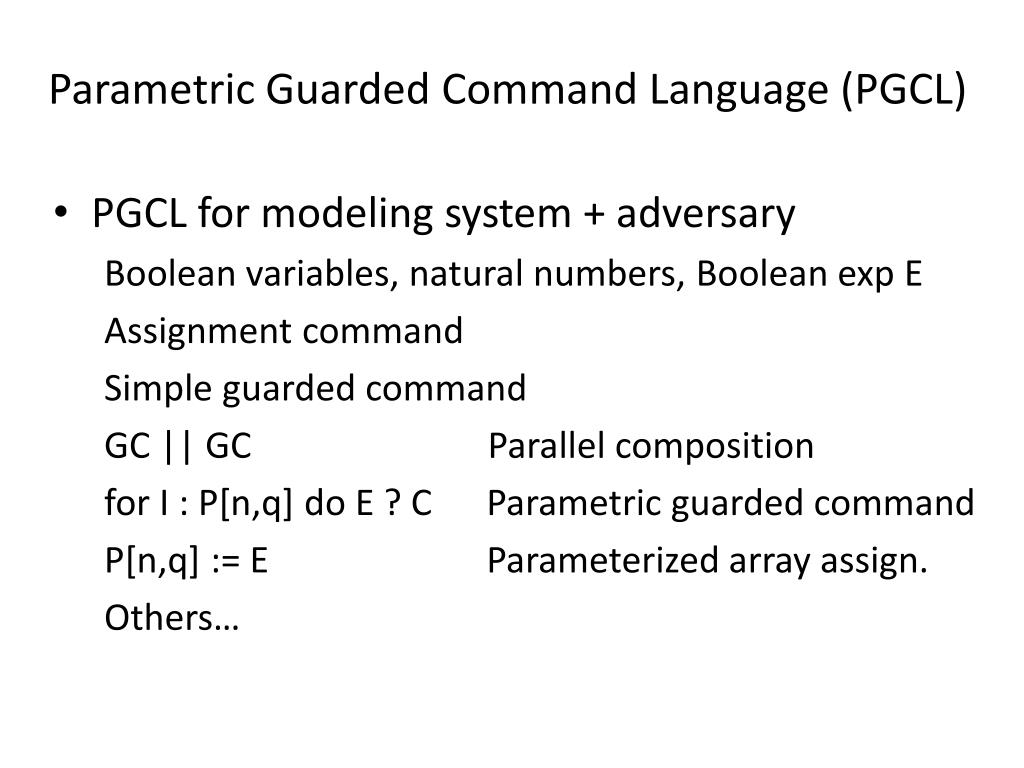 Parametric Guarded Command Language (PGCL)

• PGCL for modeling system + adversary

Boolean variables, natural numbers, Boolean exp E

Assignment command

Simple guarded command

GC || GC Parallel composition

for I : P[n,q] do E ? C Parametric guarded command

P[n,q] := E Parameterized array assign.

Others…